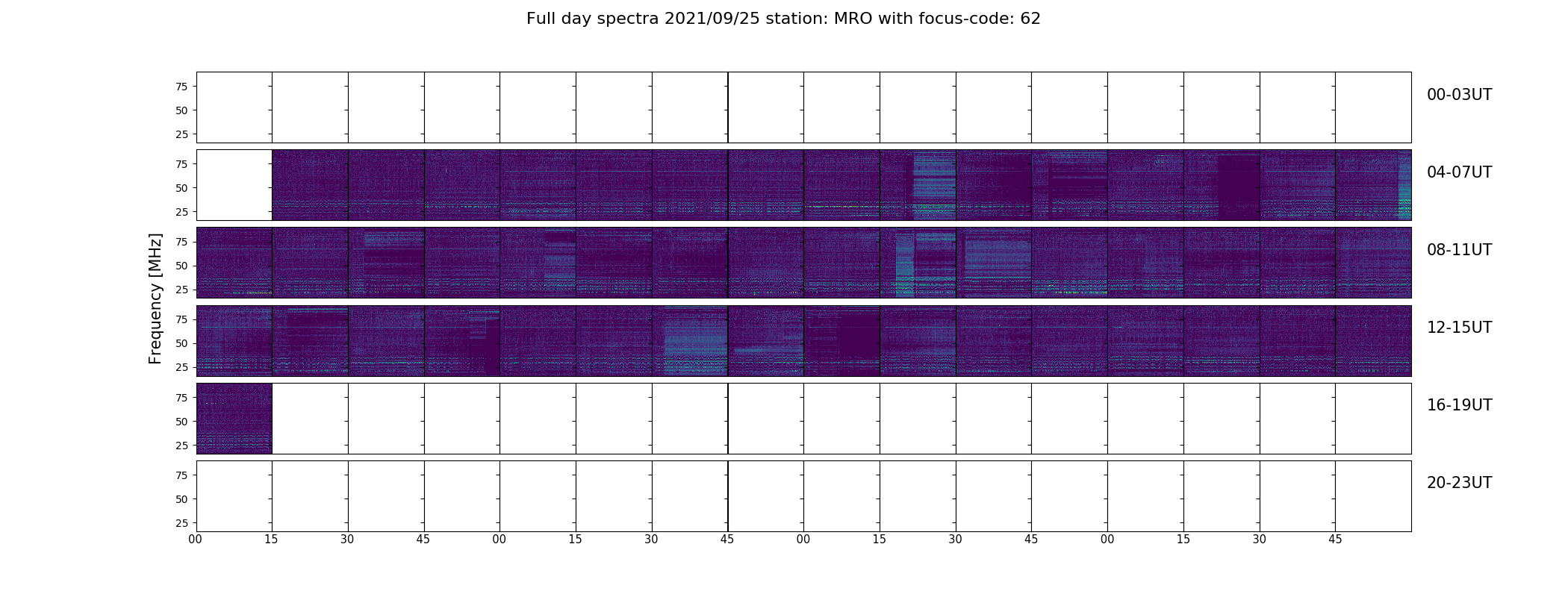 Full day spectra 2021/09/25 station: MRO with focus-code: 62

Frequency [MHz]

75
50
25

00-03UT

75
50
25

04-07UT

75
50
25

08-11UT

75
50
25

12-15UT

75
50
25

16-19UT

75
50
25

20-23UT

00 15 30 45 00 15 30 45 00 15 30 45 00 15 30 45